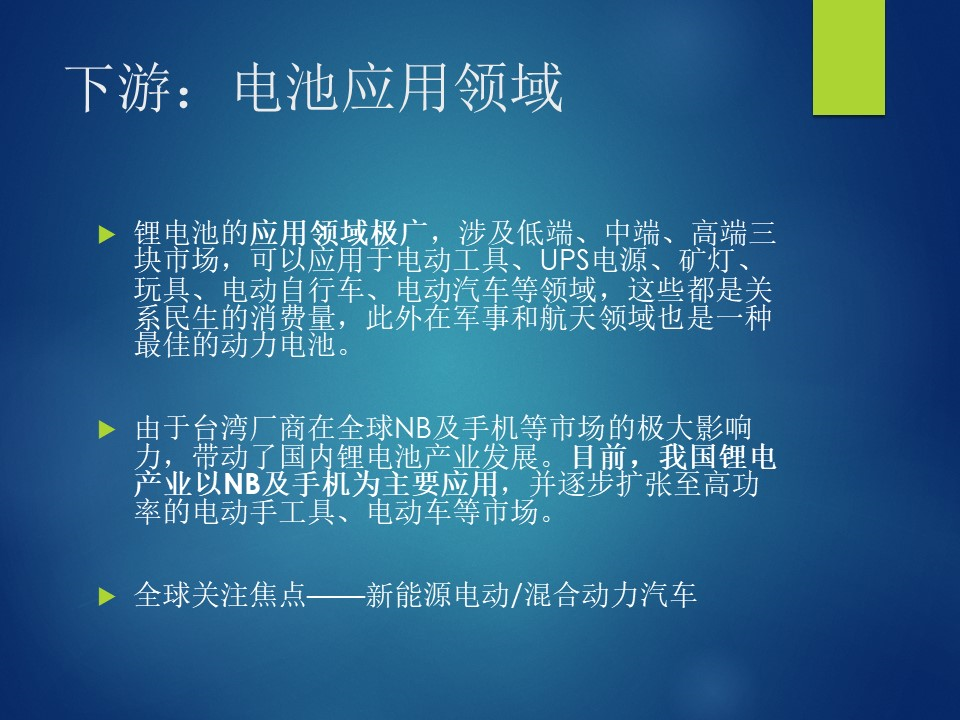 下游：电池应用领域

锂电池的应用领域极广，涉及低端、中端、高端三块市场，可以应用于电动工具、UPS电源、矿灯、玩具、电动自行车、电动汽车等领域，这些都是关系民生的消费量，此外在军事和航天领域也是一种最佳的动力电池。

由于台湾厂商在全球NB及手机等市场的极大影响力，带动了国内锂电池产业发展。目前，我国锂电产业以NB及手机为主要应用，并逐步扩张至高功率的电动手工具、电动车等市场。

全球关注焦点——新能源电动/混合动力汽车